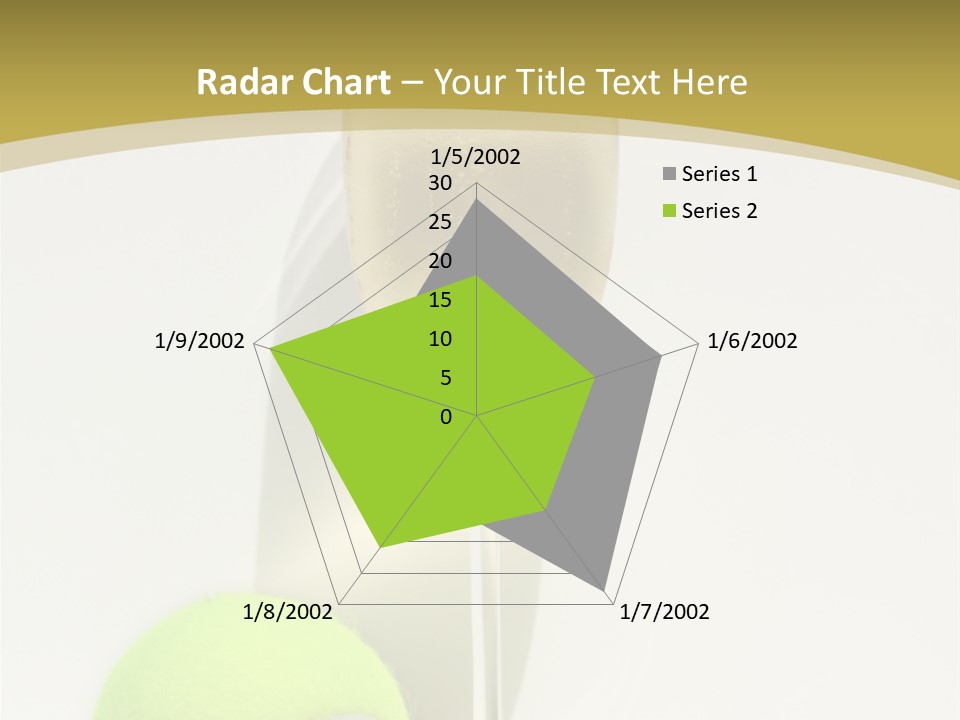 Radar Chart – Your Title Text Here

1/5/2002
30
25
20
15
10
5
0
1/6/2002
1/7/2002
1/8/2002
1/9/2002

Series 1
Series 2